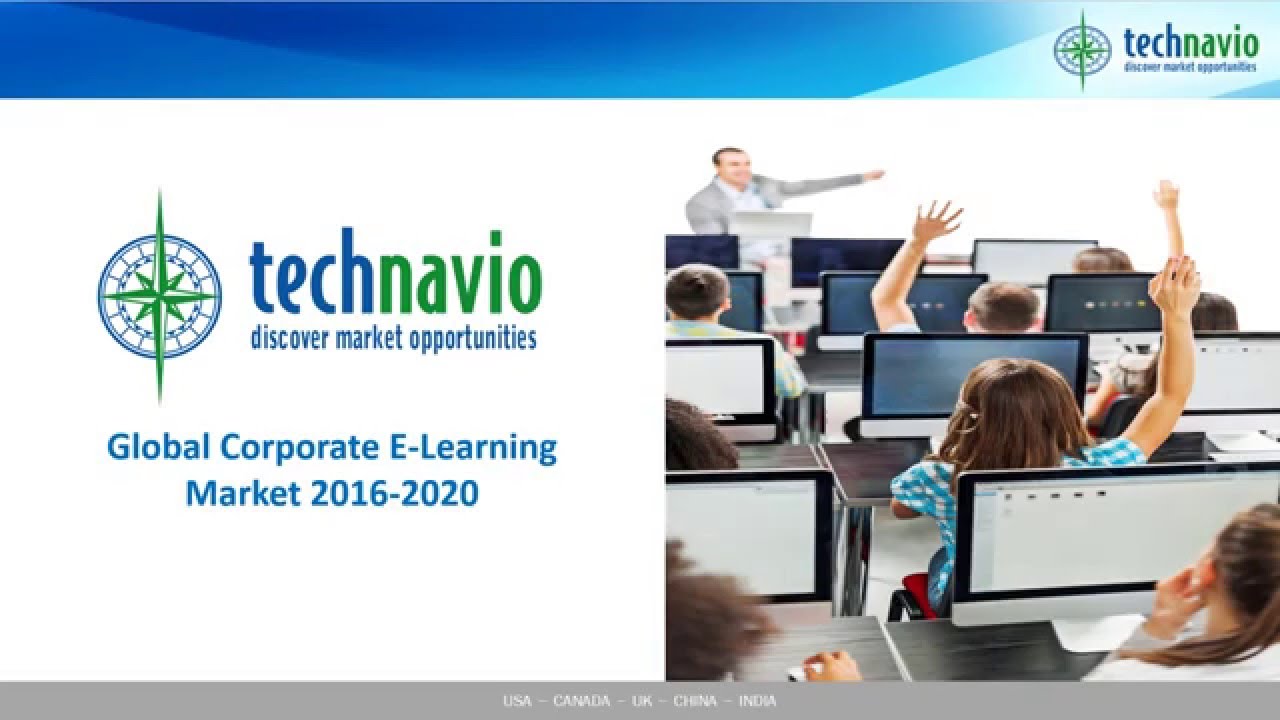 technavio
discover market opportunities

technavio
discover market opportunities

Global Corporate E-Learning Market 2016-2020

USA – CANADA – UK – CHINA – INDIA